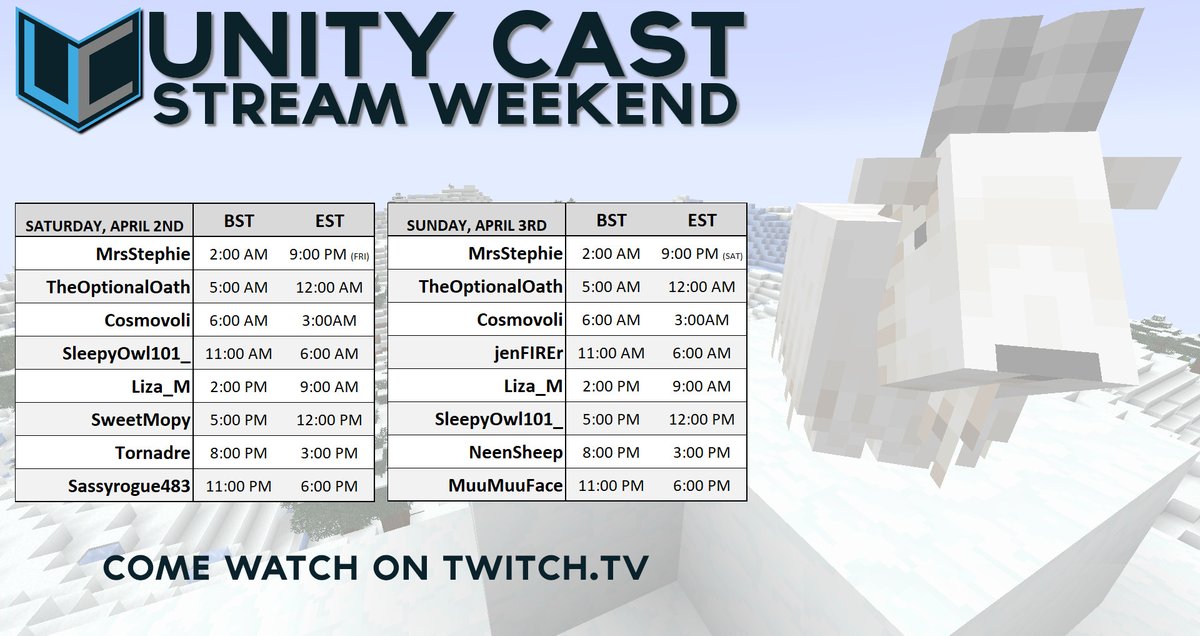 UC

UNITY CAST
STREAM WEEKEND

| SATURDAY, APRIL 2ND | BST | EST |
|---|---|---|
| MrsStephie | 2:00 AM | 9:00 PM (FRI) |
| TheOptionalOath | 5:00 AM | 12:00 AM |
| Cosmovoli | 6:00 AM | 3:00AM |
| SleepyOwl101_ | 11:00 AM | 6:00 AM |
| Liza_M | 2:00 PM | 9:00 AM |
| SweetMopy | 5:00 PM | 12:00 PM |
| Tornadre | 8:00 PM | 3:00 PM |
| Sassyrogue483 | 11:00 PM | 6:00 PM |

| SUNDAY, APRIL 3RD | BST | EST |
|---|---|---|
| MrsStephie | 2:00 AM | 9:00 PM (SAT) |
| TheOptionalOath | 5:00 AM | 12:00 AM |
| Cosmovoli | 6:00 AM | 3:00AM |
| jenFIREr | 11:00 AM | 6:00 AM |
| Liza_M | 2:00 PM | 9:00 AM |
| SleepyOwl101_ | 5:00 PM | 12:00 PM |
| NeenSheep | 8:00 PM | 3:00 PM |
| MuuMuuFace | 11:00 PM | 6:00 PM |

COME WATCH ON TWITCH.TV